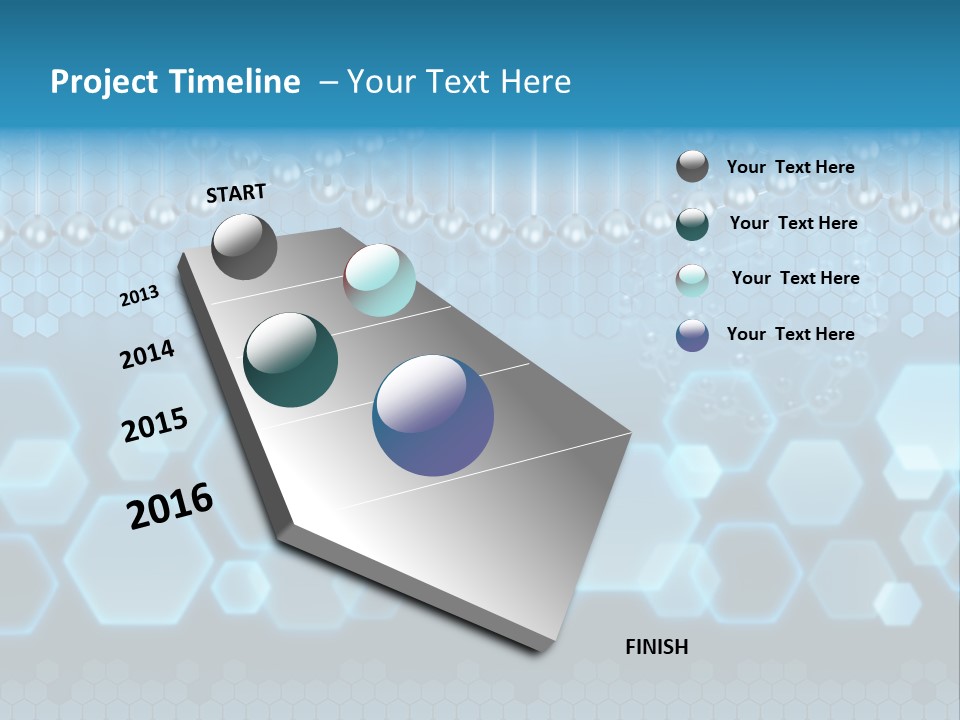 Project Timeline – Your Text Here

START

2013

2014

2015

2016

FINISH

Your Text Here

Your Text Here

Your Text Here

Your Text Here